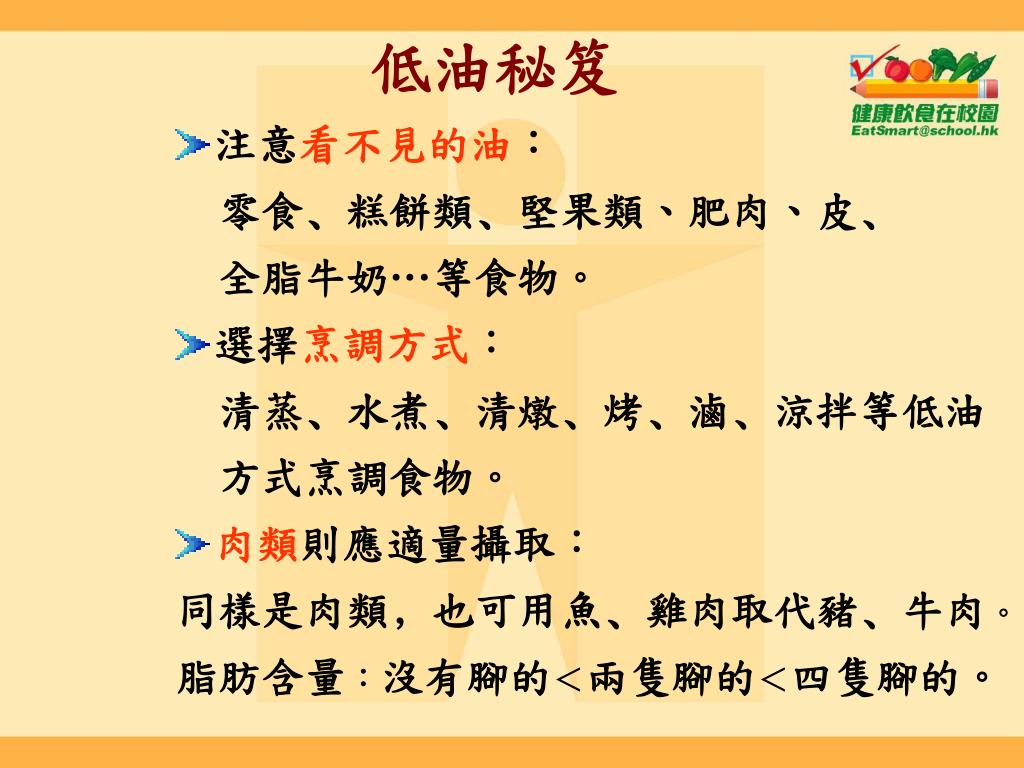 低油秘笈

健康飲食在校園
EatSmart@school.hk

注意看不見的油：
零食、糕餅類、堅果類、肥肉、皮、全脂牛奶…等食物。

選擇烹調方式：
清蒸、水煮、清燉、烤、滷、涼拌等低油方式烹調食物。

肉類則應適量攝取：
同樣是肉類，也可用魚、雞肉取代豬、牛肉。
脂肪含量：沒有腳的＜兩隻腳的＜四隻腳的。